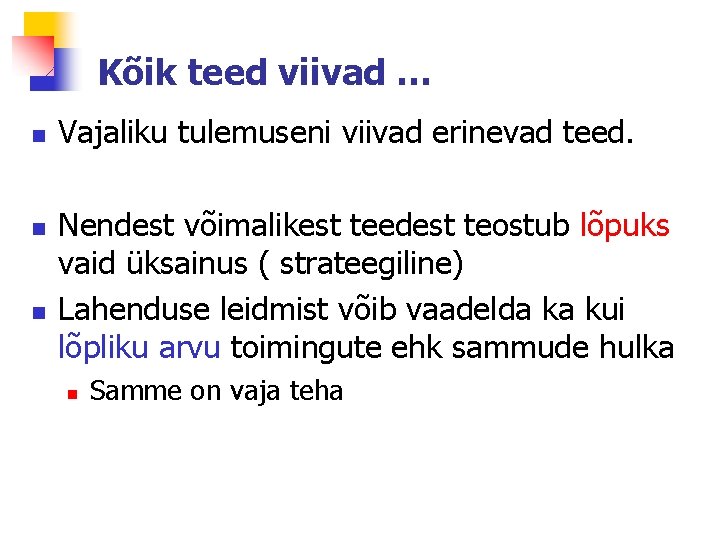 Kõik teed viivad ...

Vajaliku tulemuseni viivad erinevad teed.

Nendest võimalikest teedest teostub lõpuks vaid üksainus ( strateegiline)

Lahenduse leidmist võib vaadelda ka kui lõpliku arvu toimingute ehk sammude hulka

Samme on vaja teha